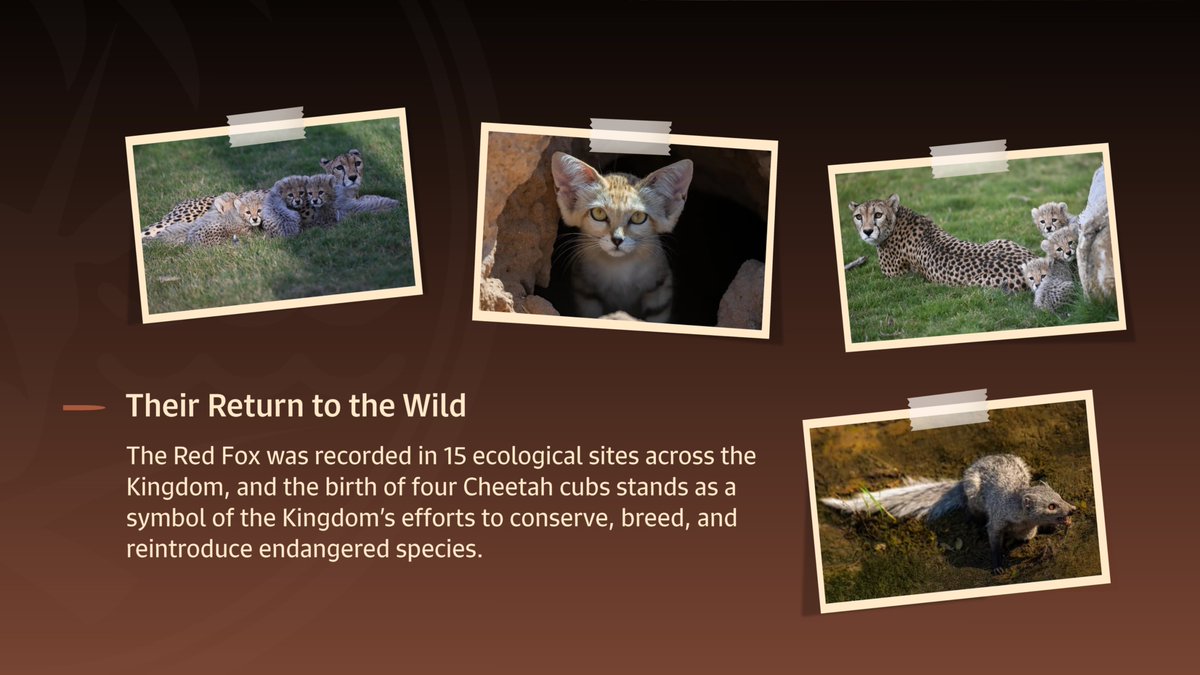 Their Return to the Wild

The Red Fox was recorded in 15 ecological sites across the Kingdom, and the birth of four Cheetah cubs stands as a symbol of the Kingdom's efforts to conserve, breed, and reintroduce endangered species.